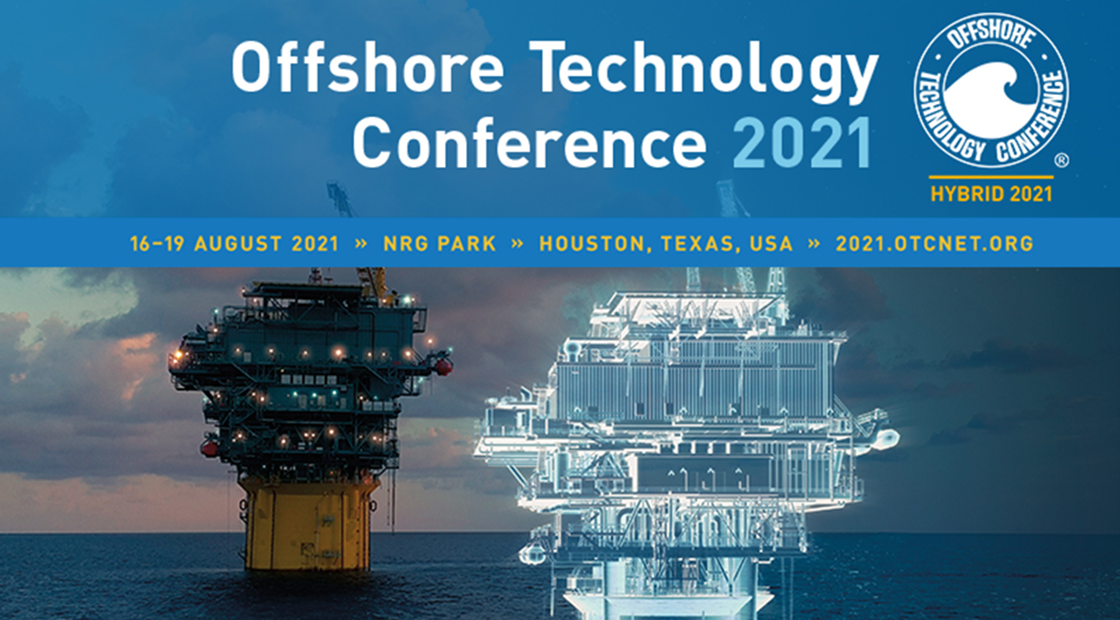 Offshore Technology Conference 2021

OFFSHORE TECHNOLOGY CONFERENCE ®

HYBRID 2021

16–19 AUGUST 2021 » NRG PARK » HOUSTON, TEXAS, USA » 2021.OTCNET.ORG